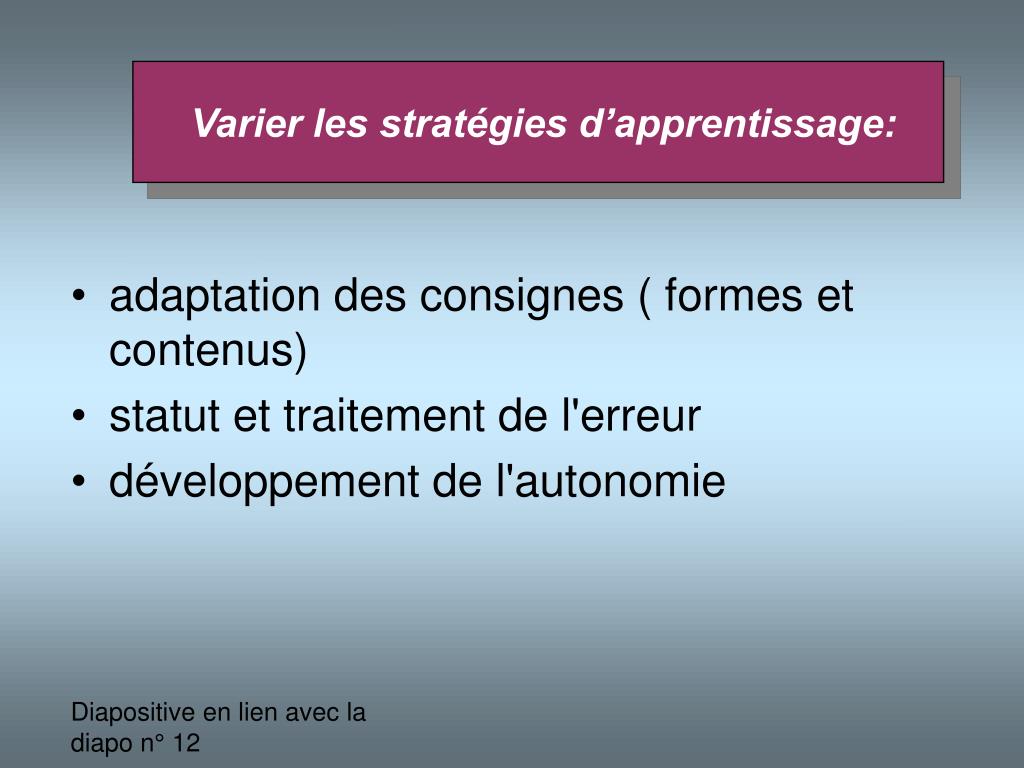 Varier les stratégies d’apprentissage:

• adaptation des consignes ( formes et contenus)
• statut et traitement de l'erreur
• développement de l'autonomie

Diapositive en lien avec la diapo n° 12